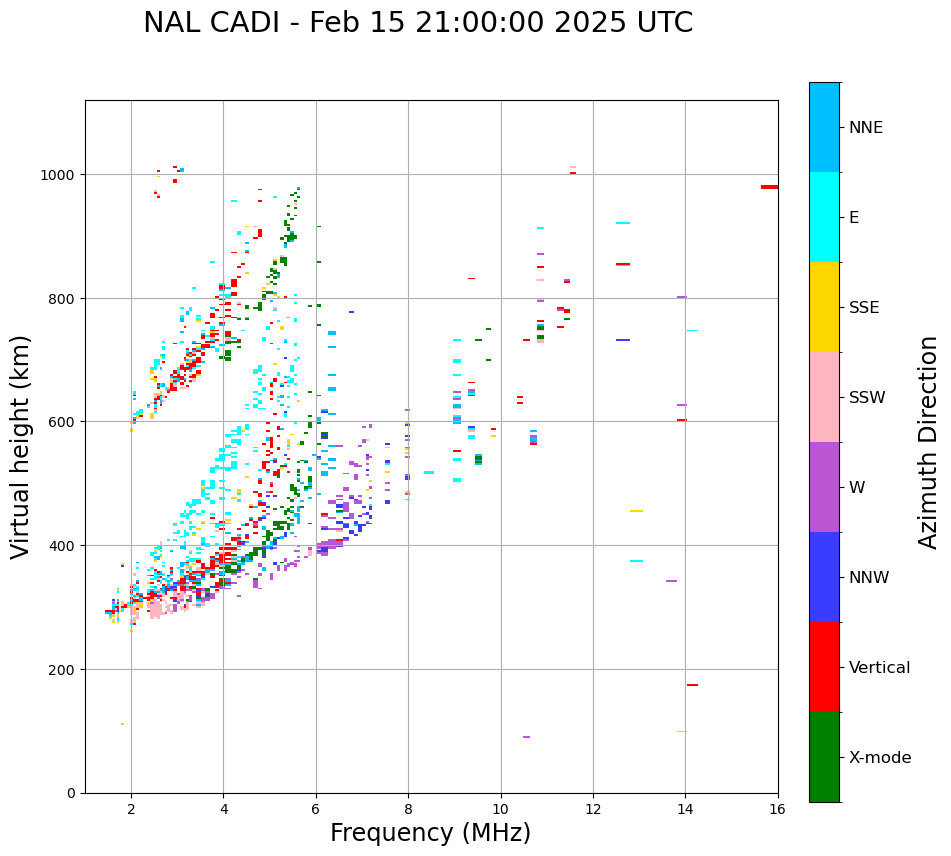 NAL CADI - Feb 15 21:00:00 2025 UTC

Virtual height (km)

1000
800
600
400
200
0

2
4
6
8
10
12
14
16

Frequency (MHz)

NNE
E
SSE
SSW
W
NNW
Vertical
X-mode

Azimuth Direction